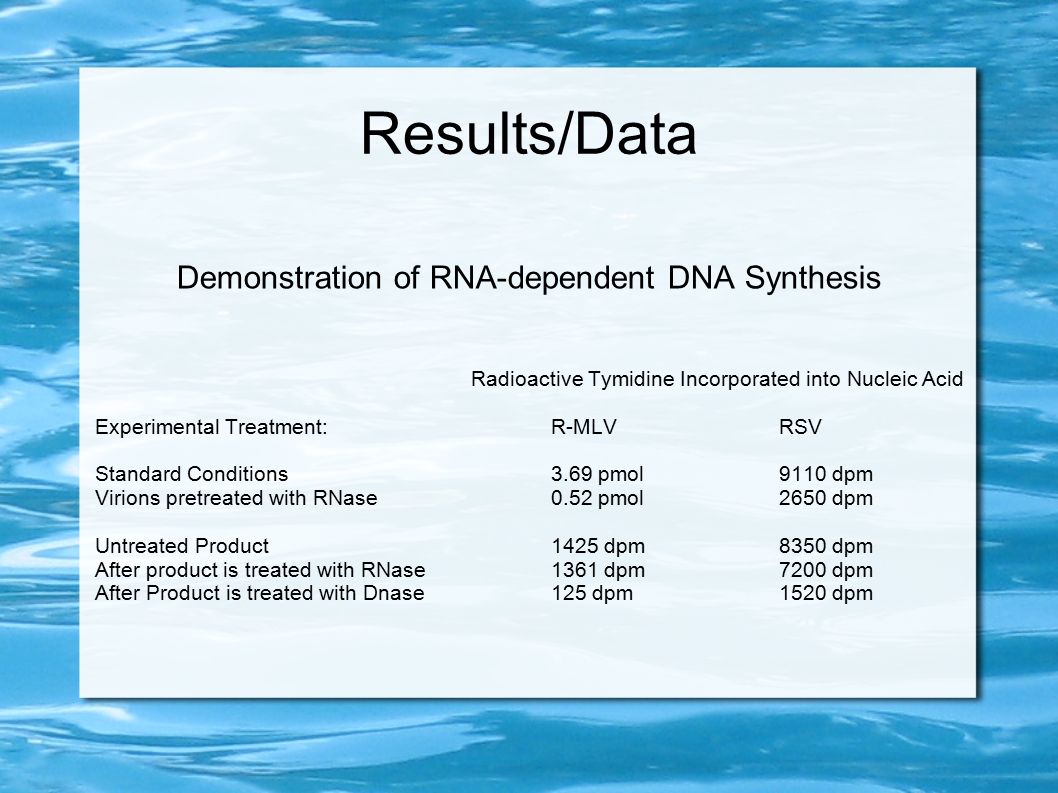 Results/Data

Demonstration of RNA-dependent DNA Synthesis

Radioactive Tymidine Incorporated into Nucleic Acid

| Experimental Treatment: | R-MLV | RSV |
|---|---|---|
| Standard Conditions | 3.69 pmol | 9110 dpm |
| Virions pretreated with RNase | 0.52 pmol | 2650 dpm |
| Untreated Product | 1425 dpm | 8350 dpm |
| After product is treated with RNase | 1361 dpm | 7200 dpm |
| After Product is treated with Dnase | 125 dpm | 1520 dpm |